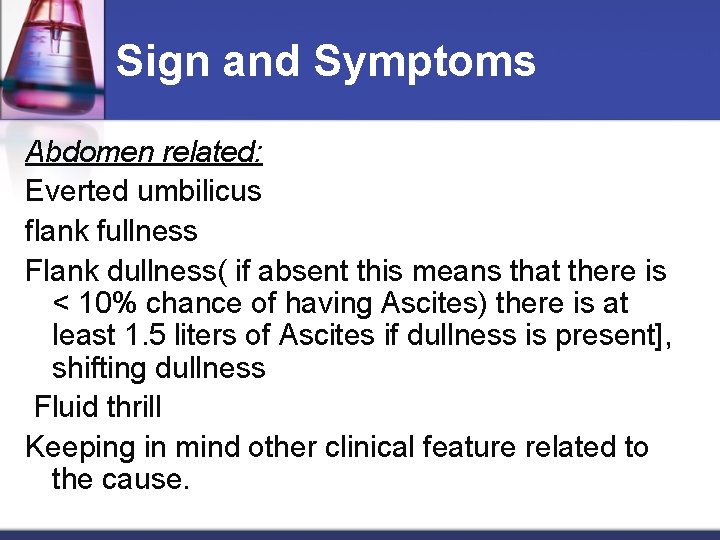 Sign and Symptoms

Abdomen related:

Everted umbilicus

flank fullness

Flank dullness( if absent this means that there is < 10% chance of having Ascites) there is at least 1.5 liters of Ascites if dullness is present], shifting dullness

Fluid thrill

Keeping in mind other clinical feature related to the cause.